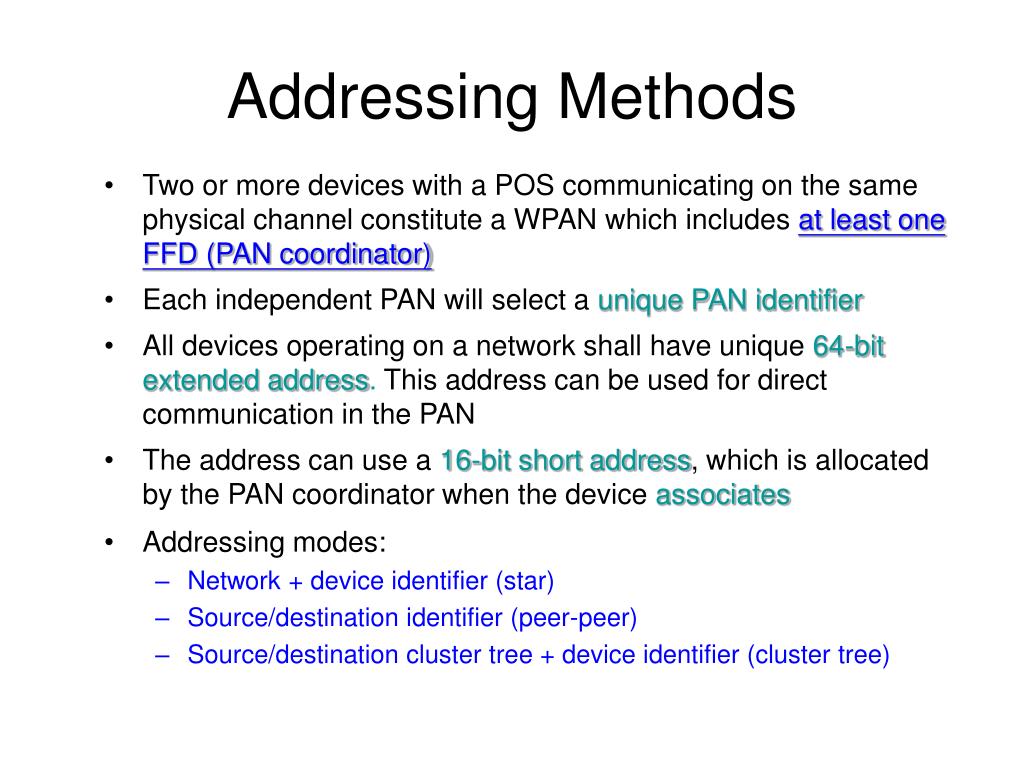 Addressing Methods

• Two or more devices with a POS communicating on the same physical channel constitute a WPAN which includes at least one FFD (PAN coordinator)

• Each independent PAN will select a unique PAN identifier

• All devices operating on a network shall have unique 64-bit extended address. This address can be used for direct communication in the PAN

• The address can use a 16-bit short address, which is allocated by the PAN coordinator when the device associates

• Addressing modes:
– Network + device identifier (star)
– Source/destination identifier (peer-peer)
– Source/destination cluster tree + device identifier (cluster tree)